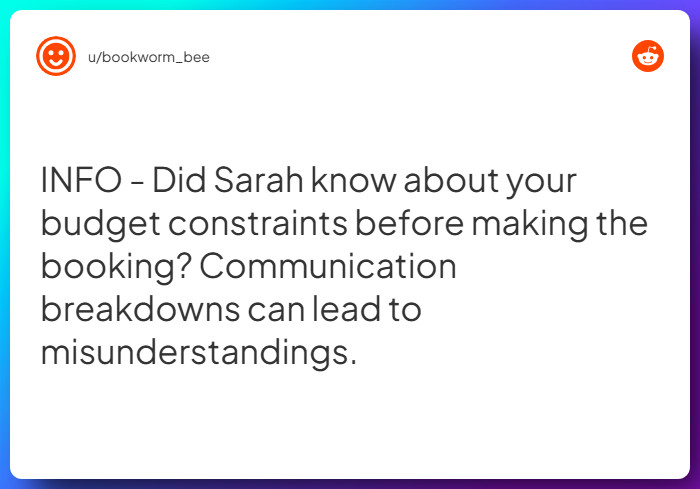 u/bookworm_bee

INFO - Did Sarah know about your budget constraints before making the booking? Communication breakdowns can lead to misunderstandings.